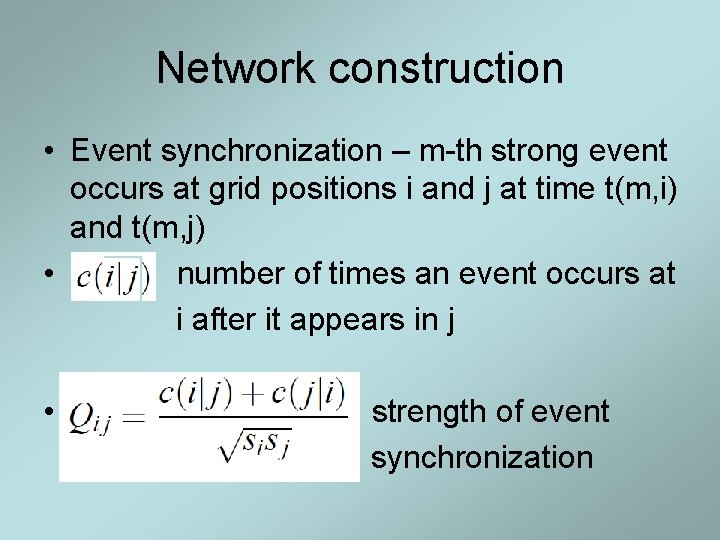 Network construction

• Event synchronization – m-th strong event occurs at grid positions i and j at time t(m,i) and t(m,j)

• $c(i|j)$ number of times an event occurs at i after it appears in j

• $Q_{ij} = \frac{c(i|j) + c(j|i)}{\sqrt{s_i s_j}}$ strength of event synchronization